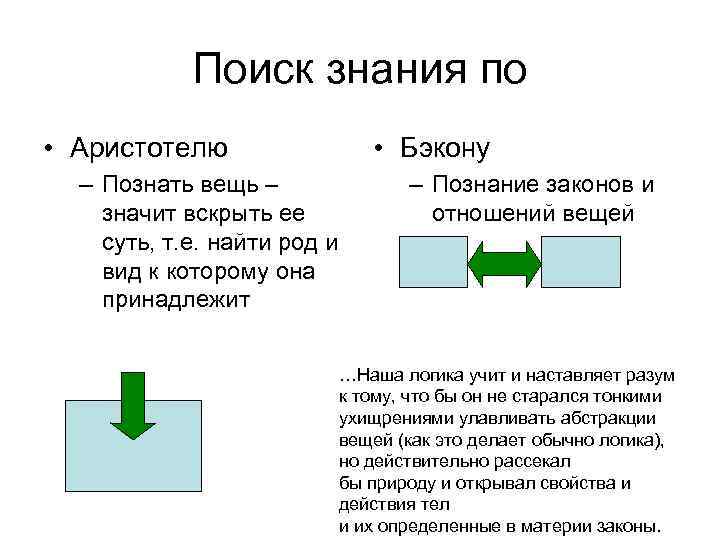 Поиск знания по

• Аристотелю
– Познать вещь – значит вскрыть ее суть, т.е. найти род и вид к которому она принадлежит

• Бэкону
– Познание законов и отношений вещей

…Наша логика учит и наставляет разум к тому, что бы он не старался тонкими ухищрениями улавливать абстракции вещей (как это делает обычно логика), но действительно рассекал бы природу и открывал свойства и действия тел и их определенные в материи законы.